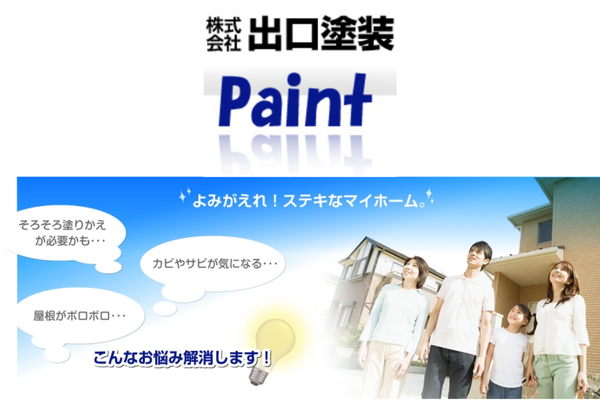 株式会社 出口塗装

Paint

よみがえれ！ステキなマイホーム。

そろそろ塗りかえが必要かも・・・

カビやサビが気になる・・・

屋根がボロボロ・・・

こんなお悩み解消します！